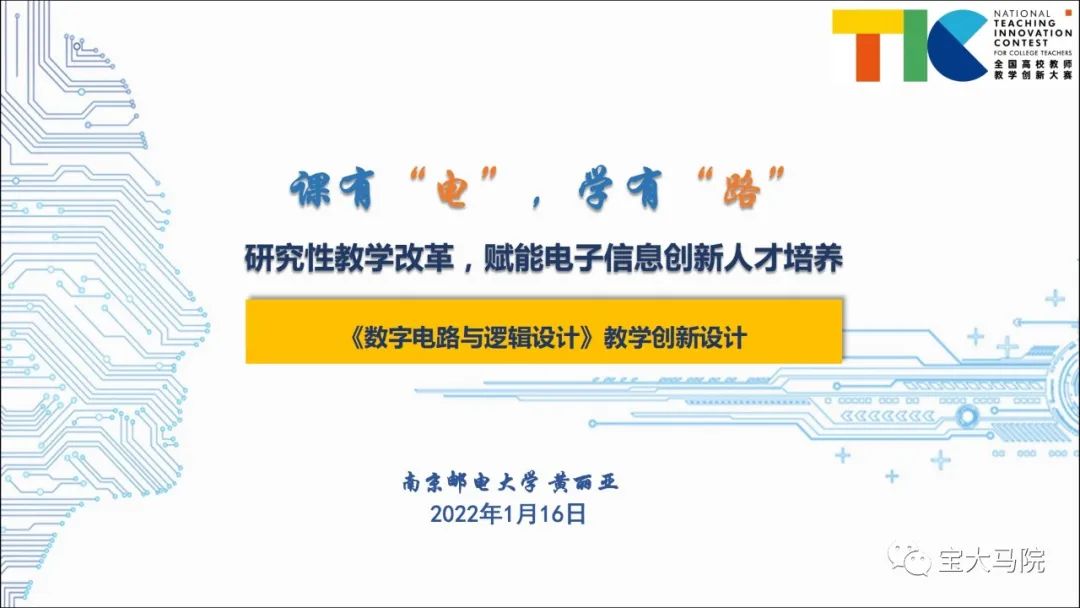 TIC
NATIONAL TEACHING INNOVATION CONTEST
FOR COLLEGE TEACHERS
全国高校教师教学创新大赛

课有“电”，学有“路”

研究性教学改革，赋能电子信息创新人才培养

《数字电路与逻辑设计》教学创新设计

南京邮电大学 黄丽亚
2022年1月16日

宝大马院